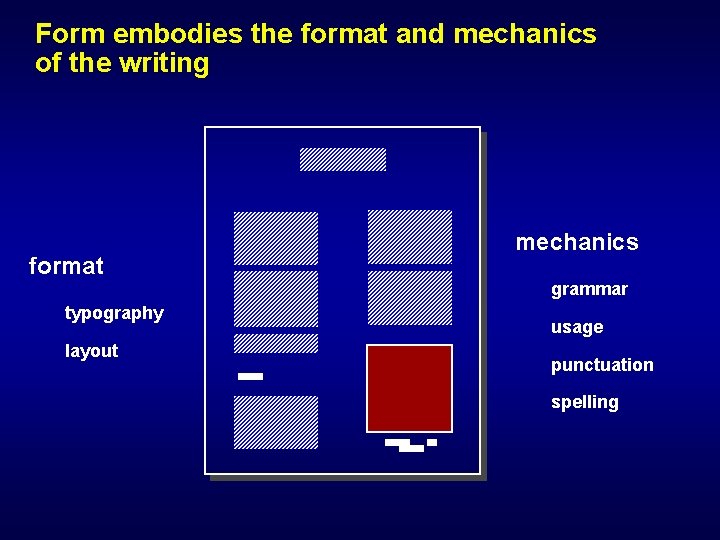 Form embodies the format and mechanics of the writing

format

typography

layout

mechanics

grammar

usage

punctuation

spelling